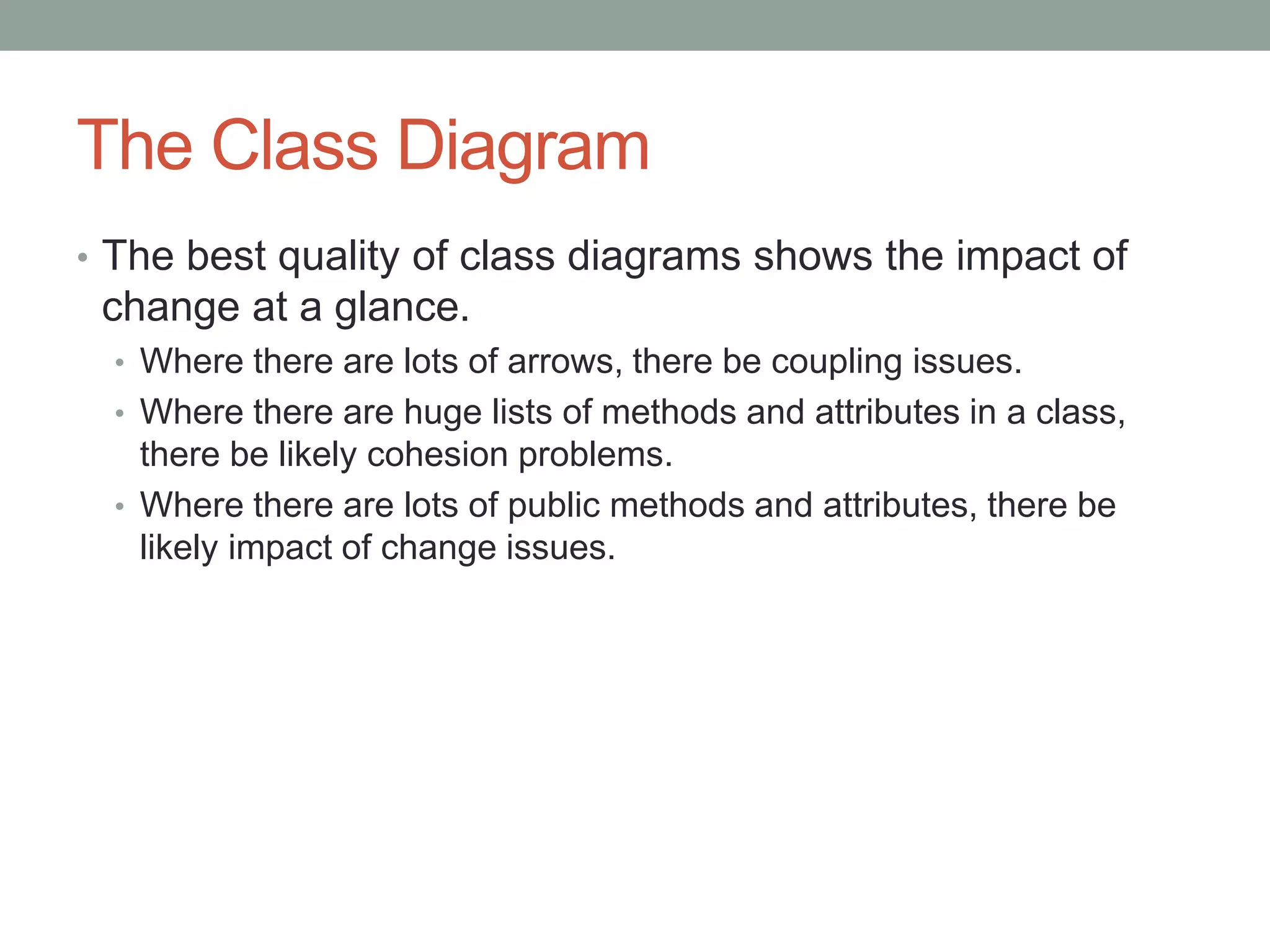 The Class Diagram

• The best quality of class diagrams shows the impact of change at a glance.
  • Where there are lots of arrows, there be coupling issues.
  • Where there are huge lists of methods and attributes in a class, there be likely cohesion problems.
  • Where there are lots of public methods and attributes, there be likely impact of change issues.